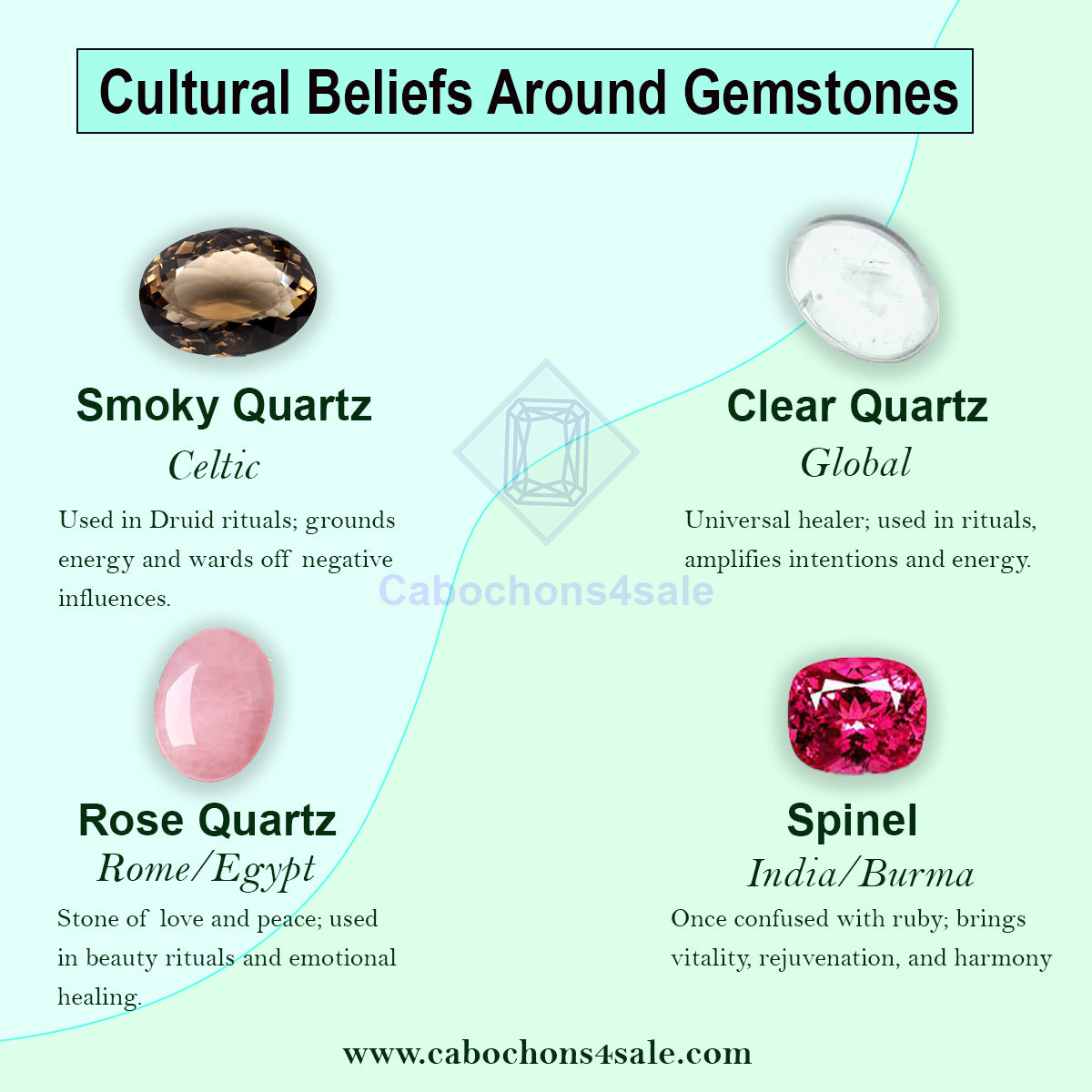 Cultural Beliefs Around Gemstones

Smoky Quartz
Celtic
Used in Druid rituals; grounds energy and wards off negative influences.

Clear Quartz
Global
Universal healer; used in rituals, amplifies intentions and energy.

Cabochons4sale

Rose Quartz
Rome/Egypt
Stone of love and peace; used in beauty rituals and emotional healing.

Spinel
India/Burma
Once confused with ruby; brings vitality, rejuvenation, and harmony

www.cabochons4sale.com